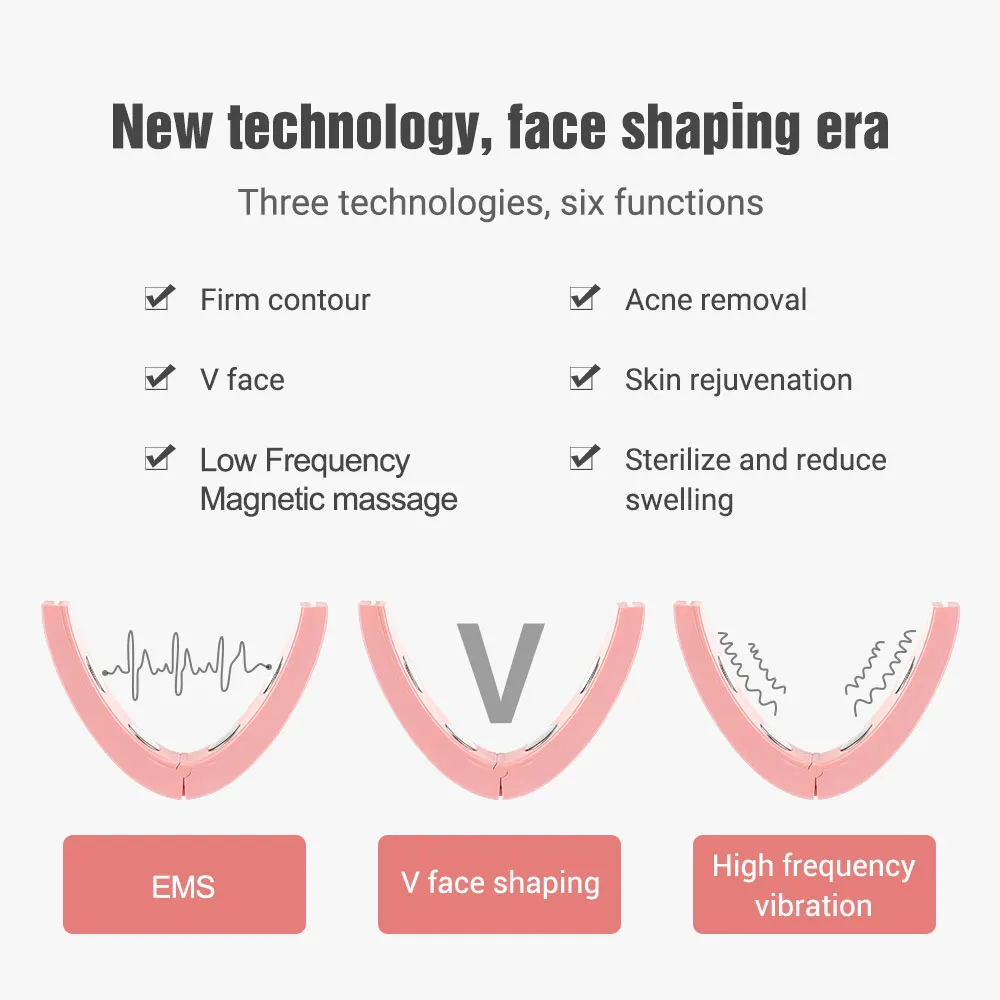 New technology, face shaping era

Three technologies, six functions

Firm contour

V face

Low Frequency Magnetic massage

Acne removal

Skin rejuvenation

Sterilize and reduce swelling

V

EMS

V face shaping

High frequency vibration